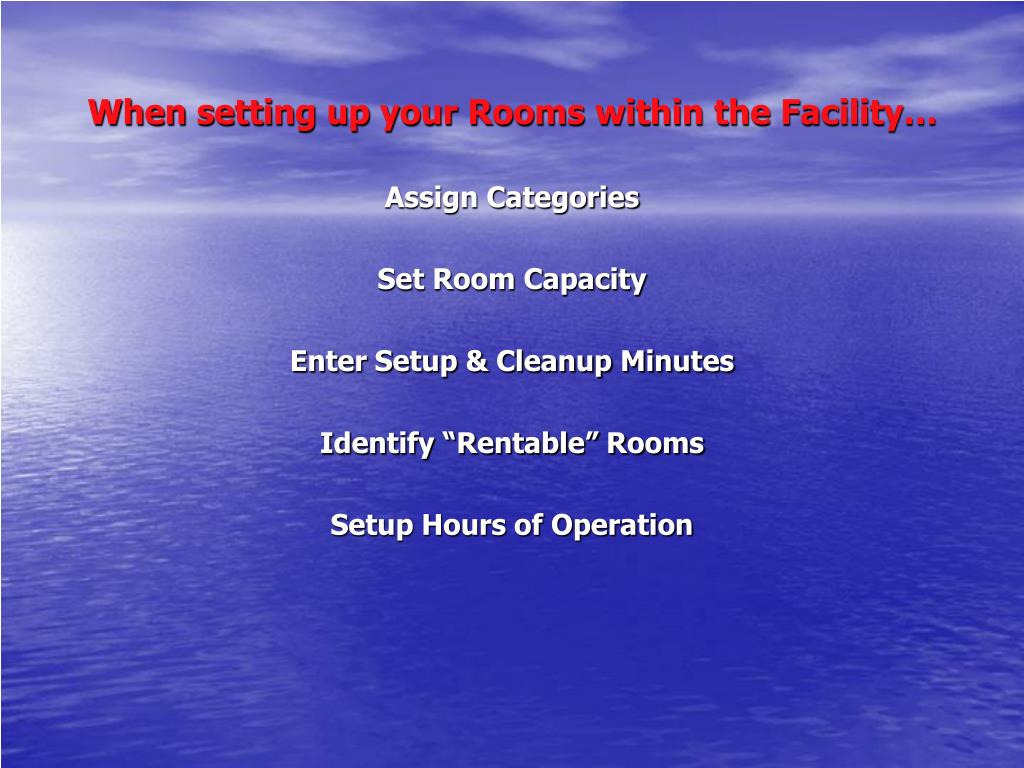 When setting up your Rooms within the Facility…

Assign Categories

Set Room Capacity

Enter Setup & Cleanup Minutes

Identify “Rentable” Rooms

Setup Hours of Operation